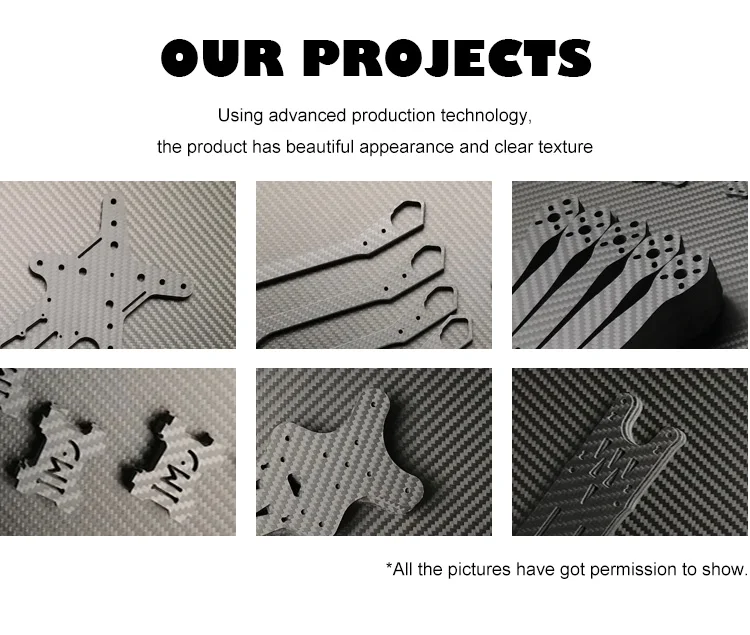 OUR PROJECTS

Using advanced production technology,

the product has beautiful appearance and clear texture

*All the pictures have got permission to show.